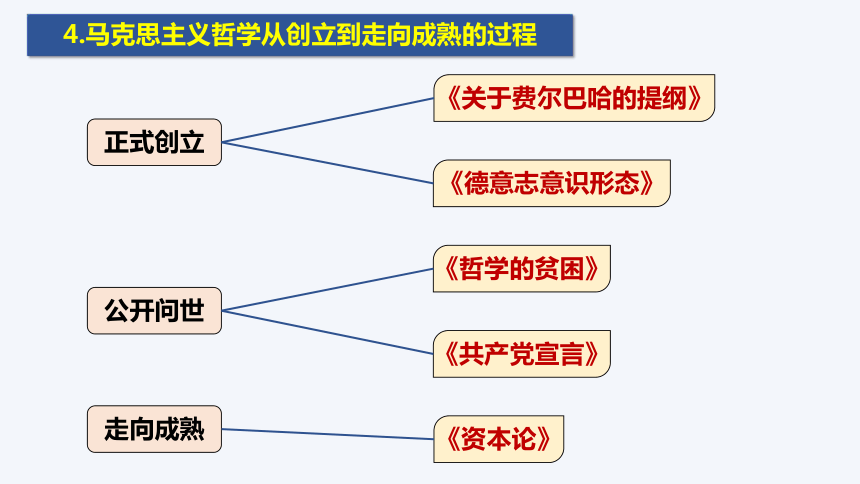 4.马克思主义哲学从创立到走向成熟的过程

正式创立

《关于费尔巴哈的提纲》

《德意志意识形态》

公开问世

《哲学的贫困》

《共产党宣言》

走向成熟

《资本论》